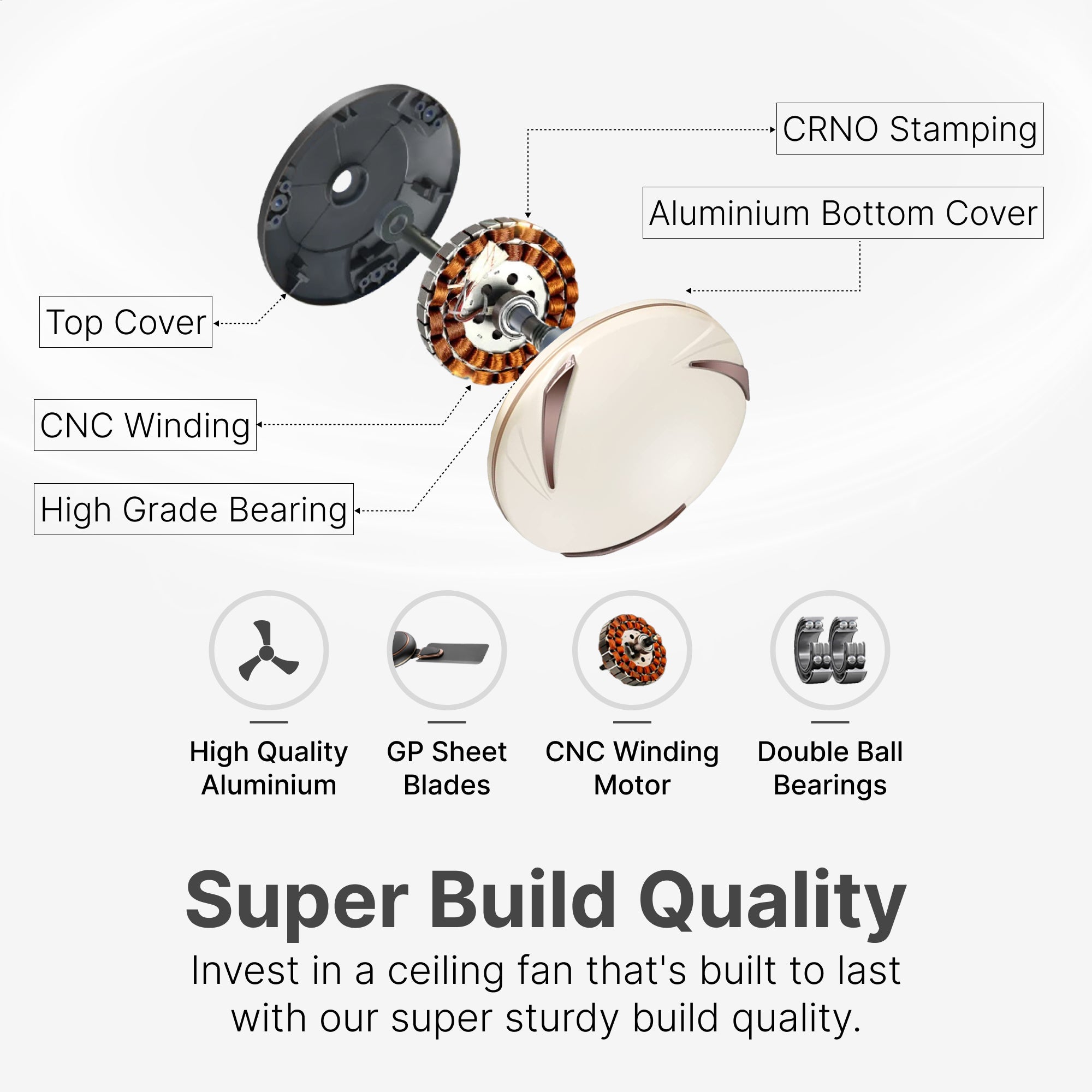 CRNO Stamping

Aluminium Bottom Cover

Top Cover

CNC Winding

High Grade Bearing

High Quality Aluminium

GP Sheet Blades

CNC Winding Motor

Double Ball Bearings

Super Build Quality

Invest in a ceiling fan that's built to last with our super sturdy build quality.